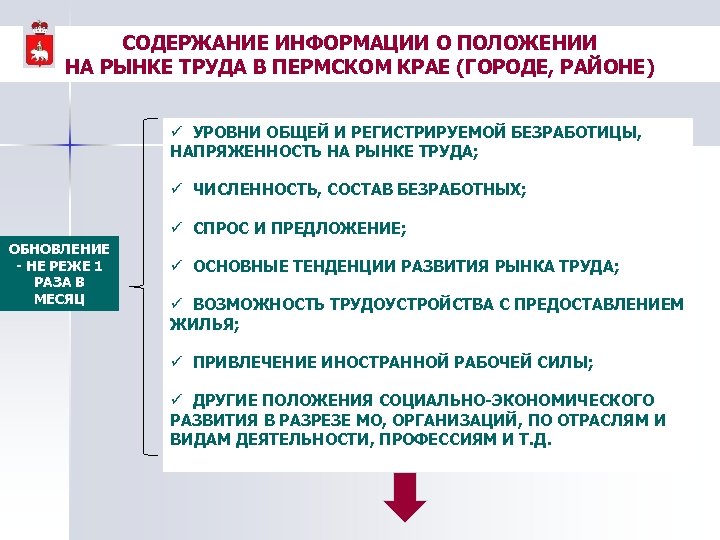 СОДЕРЖАНИЕ ИНФОРМАЦИИ О ПОЛОЖЕНИИ НА РЫНКЕ ТРУДА В ПЕРМСКОМ КРАЕ (ГОРОДЕ, РАЙОНЕ)

ОБНОВЛЕНИЕ - НЕ РЕЖЕ 1 РАЗА В МЕСЯЦ

✓ УРОВНИ ОБЩЕЙ И РЕГИСТРИРУЕМОЙ БЕЗРАБОТИЦЫ, НАПРЯЖЕННОСТЬ НА РЫНКЕ ТРУДА;

✓ ЧИСЛЕННОСТЬ, СОСТАВ БЕЗРАБОТНЫХ;

✓ СПРОС И ПРЕДЛОЖЕНИЕ;

✓ ОСНОВНЫЕ ТЕНДЕНЦИИ РАЗВИТИЯ РЫНКА ТРУДА;

✓ ВОЗМОЖНОСТЬ ТРУДОУСТРОЙСТВА С ПРЕДОСТАВЛЕНИЕМ ЖИЛЬЯ;

✓ ПРИВЛЕЧЕНИЕ ИНОСТРАННОЙ РАБОЧЕЙ СИЛЫ;

✓ ДРУГИЕ ПОЛОЖЕНИЯ СОЦИАЛЬНО-ЭКОНОМИЧЕСКОГО РАЗВИТИЯ В РАЗРЕЗЕ МО, ОРГАНИЗАЦИЙ, ПО ОТРАСЛЯМ И ВИДАМ ДЕЯТЕЛЬНОСТИ, ПРОФЕССИЯМ И Т.Д.